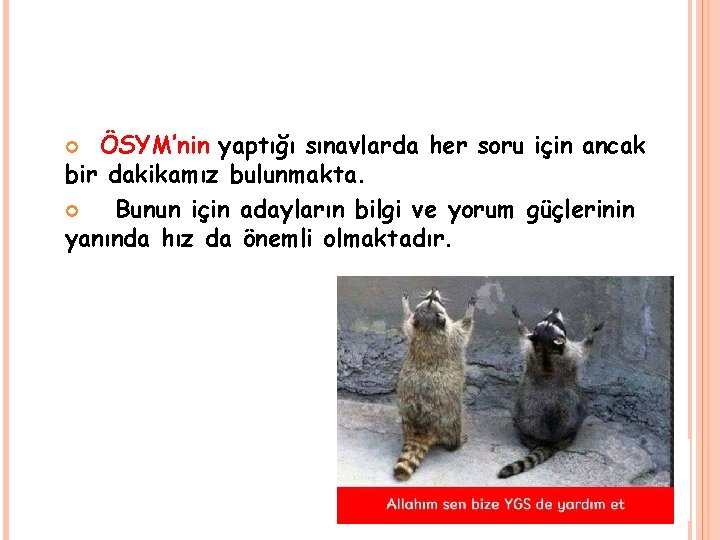 ÖSYM'nin yaptığı sınavlarda her soru için ancak bir dakikamız bulunmakta.

Bunun için adayların bilgi ve yorum güçlerinin yanında hız da önemli olmaktadır.

Allahım sen bize YGS de yardım et